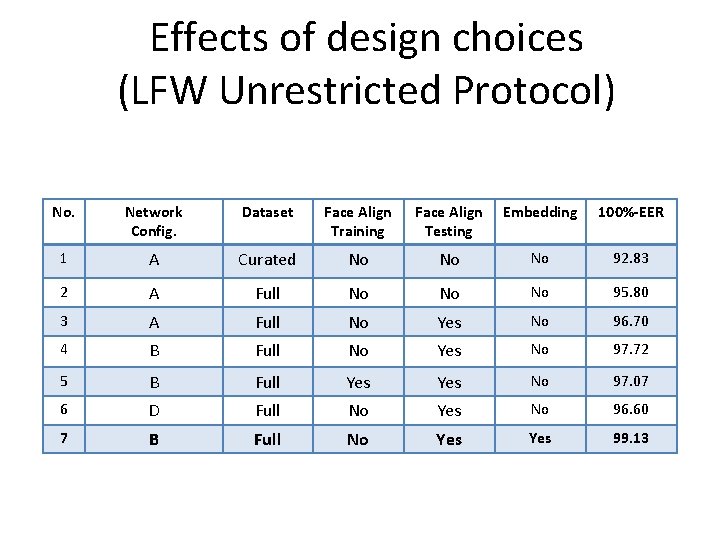 Effects of design choices
(LFW Unrestricted Protocol)

| No. | Network Config. | Dataset | Face Align Training | Face Align Testing | Embedding | 100%-EER |
|---|---|---|---|---|---|---|
| 1 | A | Curated | No | No | No | 92.83 |
| 2 | A | Full | No | No | No | 95.80 |
| 3 | A | Full | No | Yes | No | 96.70 |
| 4 | B | Full | No | Yes | No | 97.72 |
| 5 | B | Full | Yes | Yes | No | 97.07 |
| 6 | D | Full | No | Yes | No | 96.60 |
| 7 | B | Full | No | Yes | Yes | 99.13 |